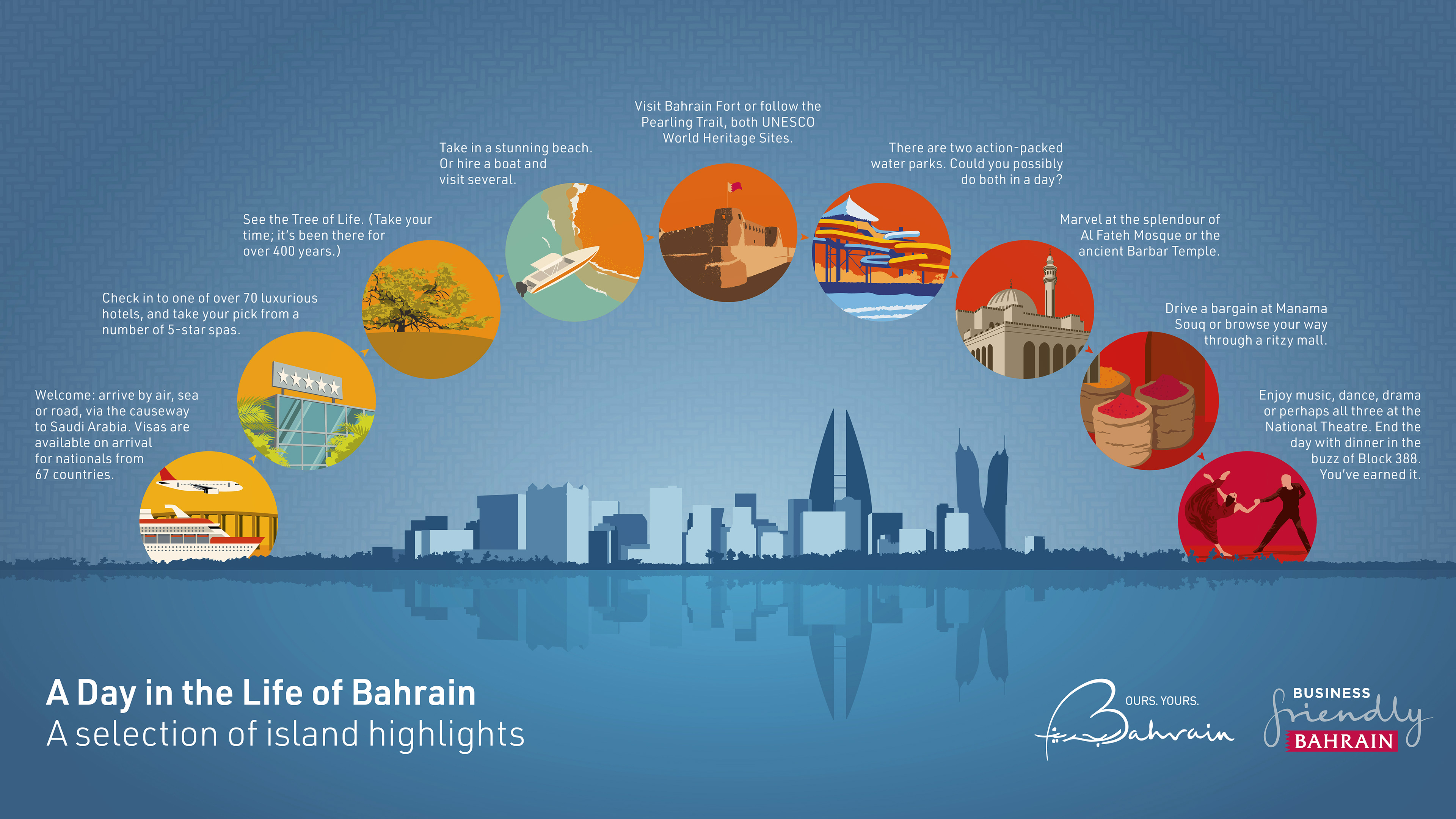 Welcome: arrive by air, sea or road, via the causeway to Saudi Arabia. Visas are available on arrival for nationals from 67 countries.

Check in to one of over 70 luxurious hotels, and take your pick from a number of 5-star spas.

See the Tree of Life. (Take your time; it's been there for over 400 years.)

Take in a stunning beach. Or hire a boat and visit several.

Visit Bahrain Fort or follow the Pearling Trail, both UNESCO World Heritage Sites.

There are two action-packed water parks. Could you possibly do both in a day?

Marvel at the splendour of Al Fateh Mosque or the ancient Barbar Temple.

Drive a bargain at Manama Souq or browse your way through a ritzy mall.

Enjoy music, dance, drama or perhaps all three at the National Theatre. End the day with dinner in the buzz of Block 388. You've earned it.

A Day in the Life of Bahrain
A selection of island highlights

OURS. YOURS.
Bahrain

BUSINESS
friendly
BAHRAIN